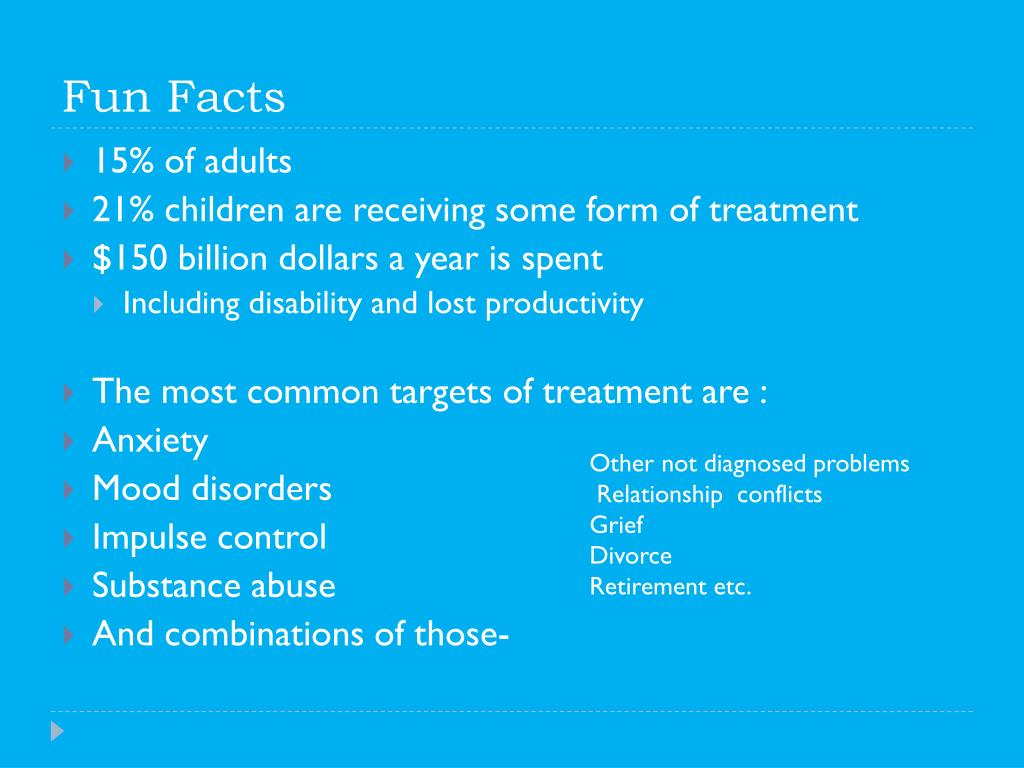 Fun Facts

15% of adults
21% children are receiving some form of treatment
$150 billion dollars a year is spent
Including disability and lost productivity

The most common targets of treatment are :
Anxiety
Mood disorders
Impulse control
Substance abuse
And combinations of those-

Other not diagnosed problems
Relationship conflicts
Grief
Divorce
Retirement etc.